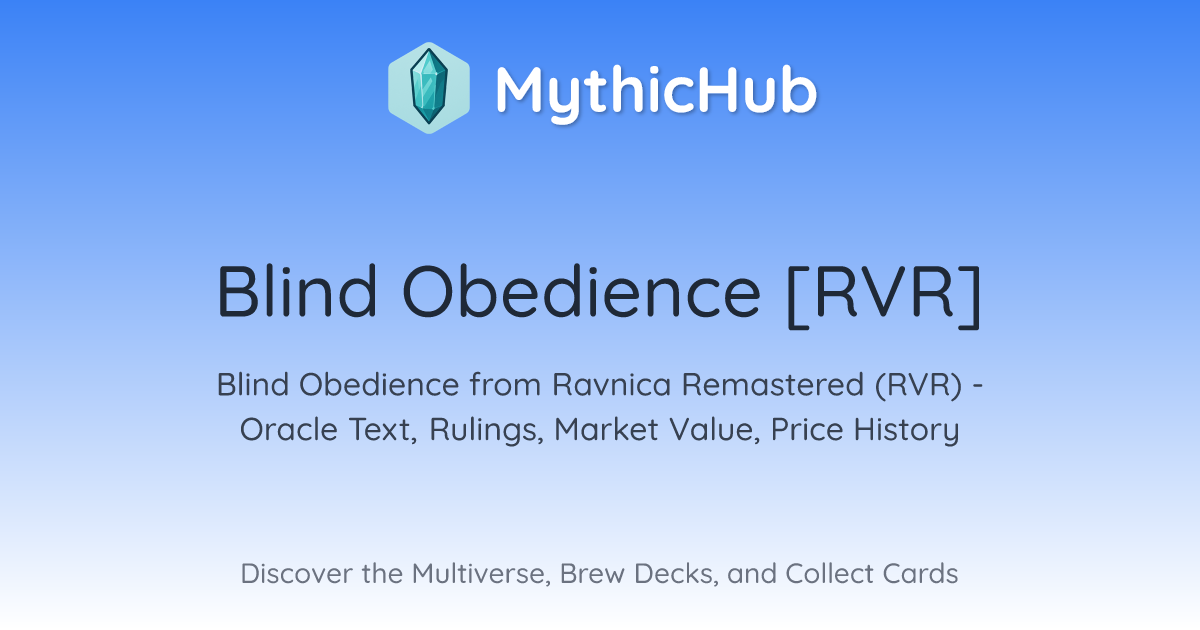 MythicHub

Blind Obedience [RVR]

Blind Obedience from Ravnica Remastered (RVR) - Oracle Text, Rulings, Market Value, Price History

Discover the Multiverse, Brew Decks, and Collect Cards